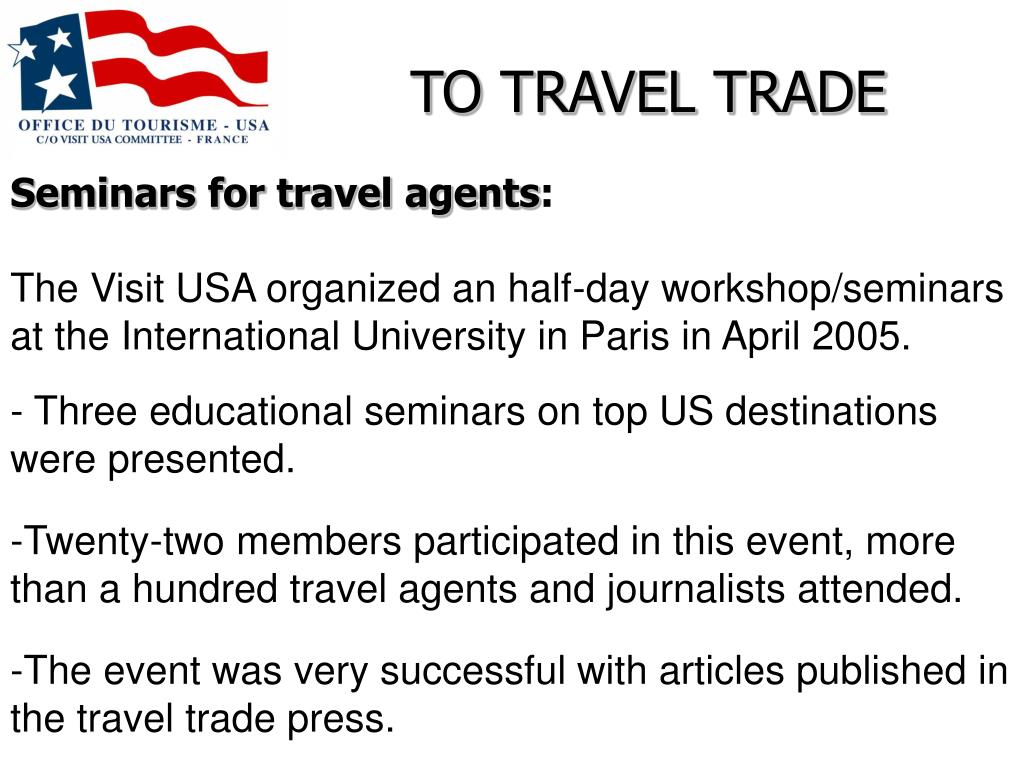 OFFICE DU TOURISME - USA
C/O VISIT USA COMMITTEE - FRANCE

TO TRAVEL TRADE

Seminars for travel agents:

The Visit USA organized an half-day workshop/seminars at the International University in Paris in April 2005.

- Three educational seminars on top US destinations were presented.

-Twenty-two members participated in this event, more than a hundred travel agents and journalists attended.

-The event was very successful with articles published in the travel trade press.